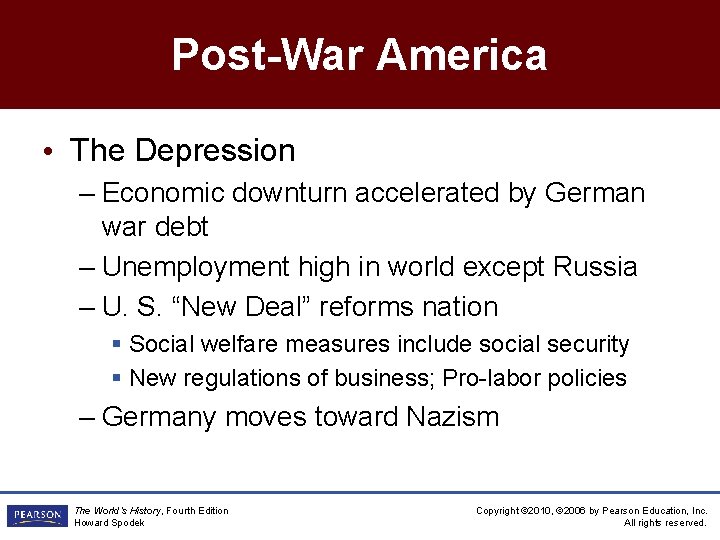 Post-War America

• The Depression

– Economic downturn accelerated by German war debt

– Unemployment high in world except Russia

– U. S. “New Deal” reforms nation

▪ Social welfare measures include social security

▪ New regulations of business; Pro-labor policies

– Germany moves toward Nazism

PEARSON

The World's History, Fourth Edition
Howard Spodek

Copyright ©2010, ©2006 by Pearson Education, Inc.
All rights reserved.